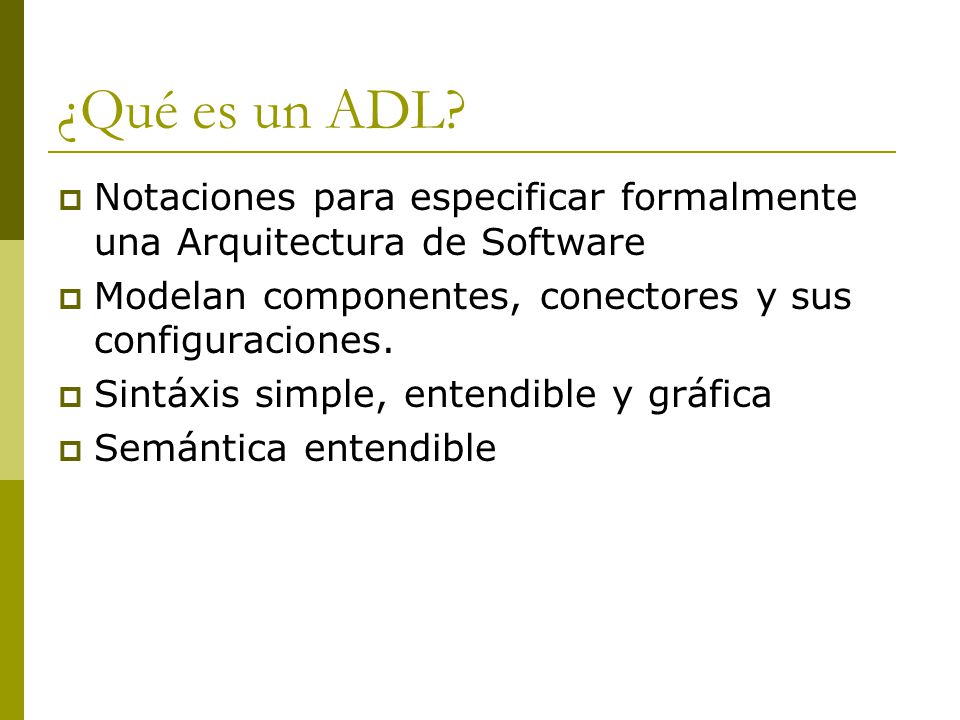 ¿Qué es un ADL?

- Notaciones para especificar formalmente una Arquitectura de Software
- Modelan componentes, conectores y sus configuraciones.
- Sintáxis simple, entendible y gráfica
- Semántica entendible